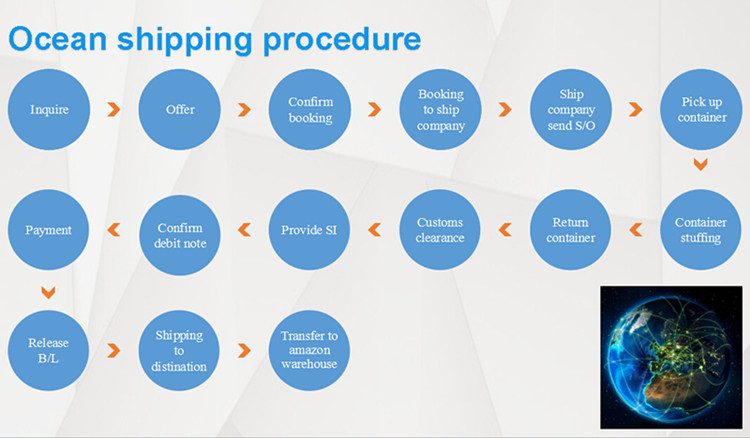 Ocean shipping procedure

Inquire

Offer

Confirm booking

Booking to ship company

Ship company send S/O

Pick up container

Container stuffing

Return container

Customs clearance

Provide SI

Confirm debit note

Payment

Release B/L

Shipping to distination

Transfer to amazon warehouse